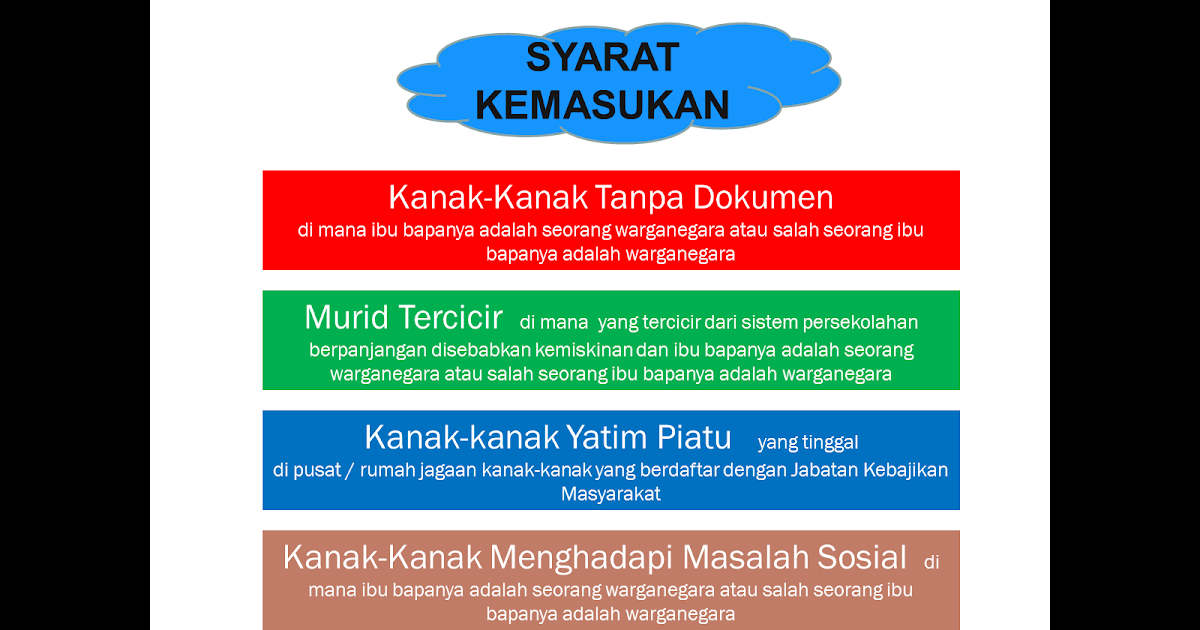 SYARAT KEMASUKAN

Kanak-Kanak Tanpa Dokumen
di mana ibu bapanya adalah seorang warganegara atau salah seorang ibu bapanya adalah warganegara

Murid Tercicir di mana yang tercicir dari sistem persekolahan berpanjangan disebabkan kemiskinan dan ibu bapanya adalah seorang warganegara atau salah seorang ibu bapanya adalah warganegara

Kanak-kanak Yatim Piatu yang tinggal di pusat / rumah jagaan kanak-kanak yang berdaftar dengan Jabatan Kebajikan Masyarakat

Kanak-Kanak Menghadapi Masalah Sosial di mana ibu bapanya adalah seorang warganegara atau salah seorang ibu bapanya adalah warganegara